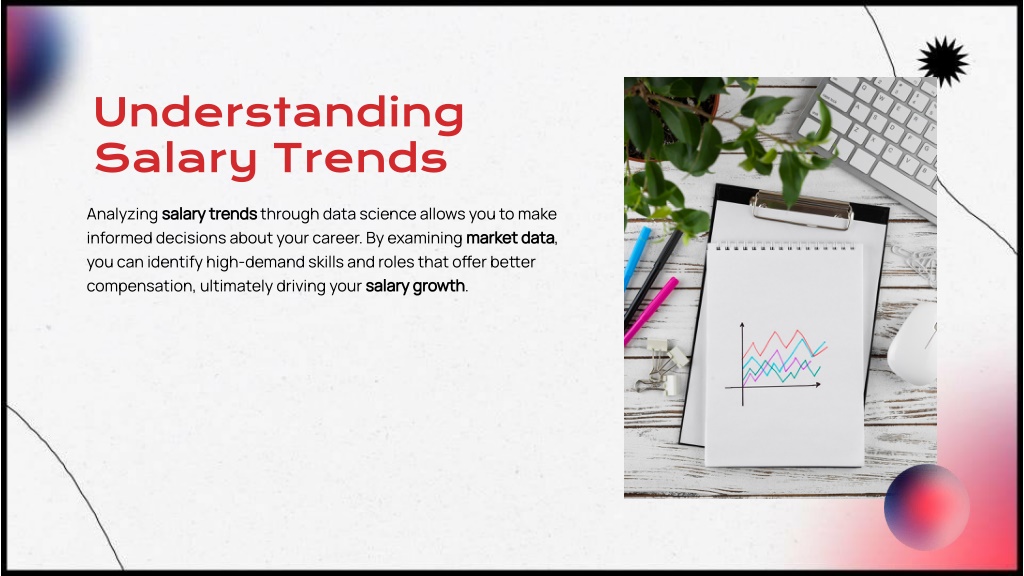 Understanding Salary Trends

Analyzing salary trends through data science allows you to make informed decisions about your career. By examining market data, you can identify high-demand skills and roles that offer better compensation, ultimately driving your salary growth.